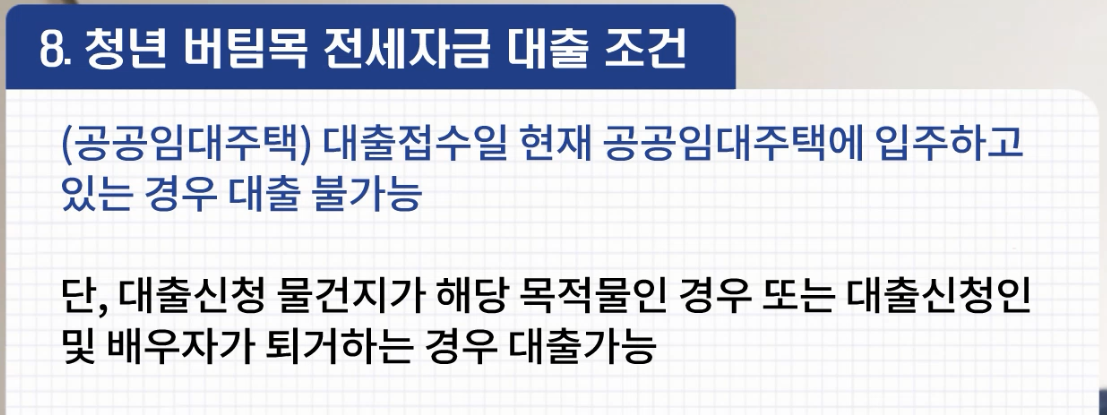 8. 청년 버팀목 전세자금 대출 조건

(공공임대주택) 대출접수일 현재 공공임대주택에 입주하고 있는 경우 대출 불가능

단, 대출신청 물건지가 해당 목적물인 경우 또는 대출신청인 및 배우자가 퇴거하는 경우 대출가능